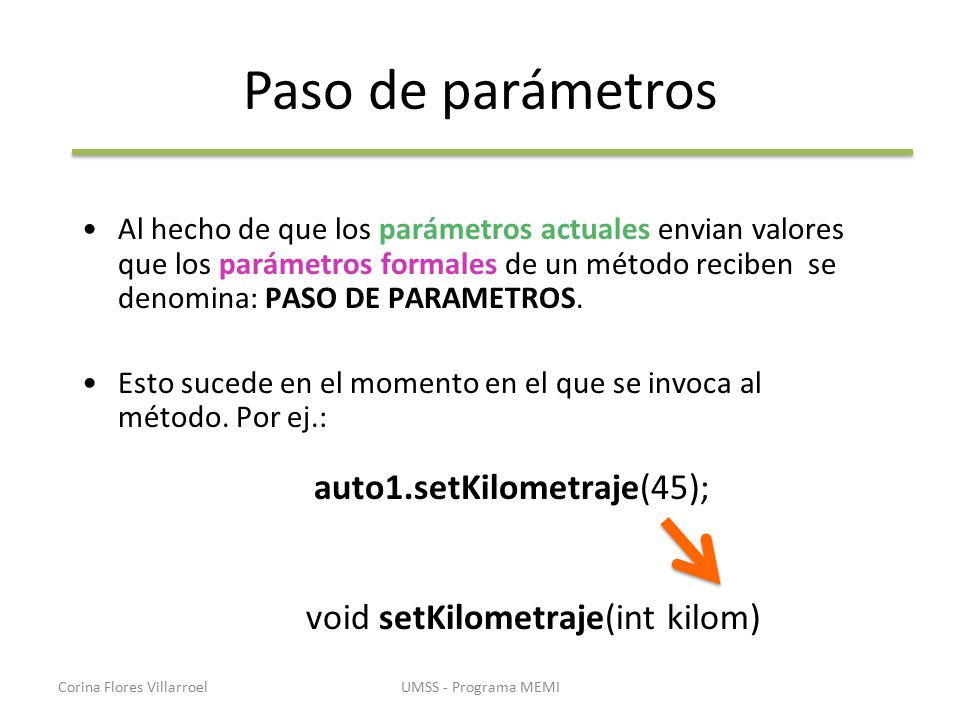 Paso de parámetros

• Al hecho de que los parámetros actuales envian valores que los parámetros formales de un método reciben se denomina: PASO DE PARAMETROS.

• Esto sucede en el momento en el que se invoca al método. Por ej.:

auto1.setKilometraje(45);

void setKilometraje(int kilom)

Corina Flores Villarroel

UMSS - Programa MEMI